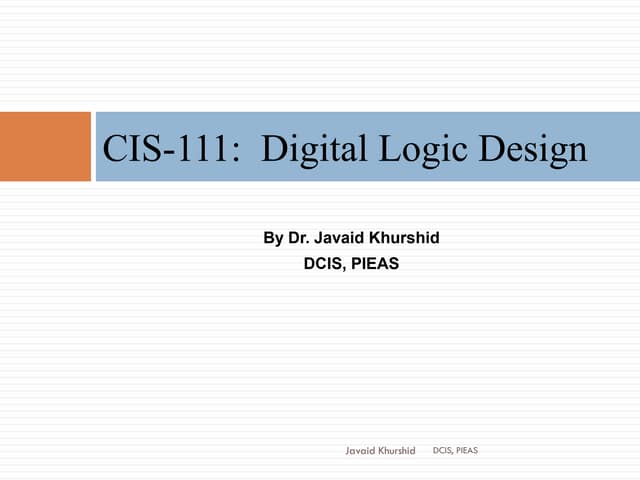 CIS-111: Digital Logic Design

By Dr. Javaid Khurshid
DCIS, PIEAS

Javaid Khurshid DCIS, PIEAS